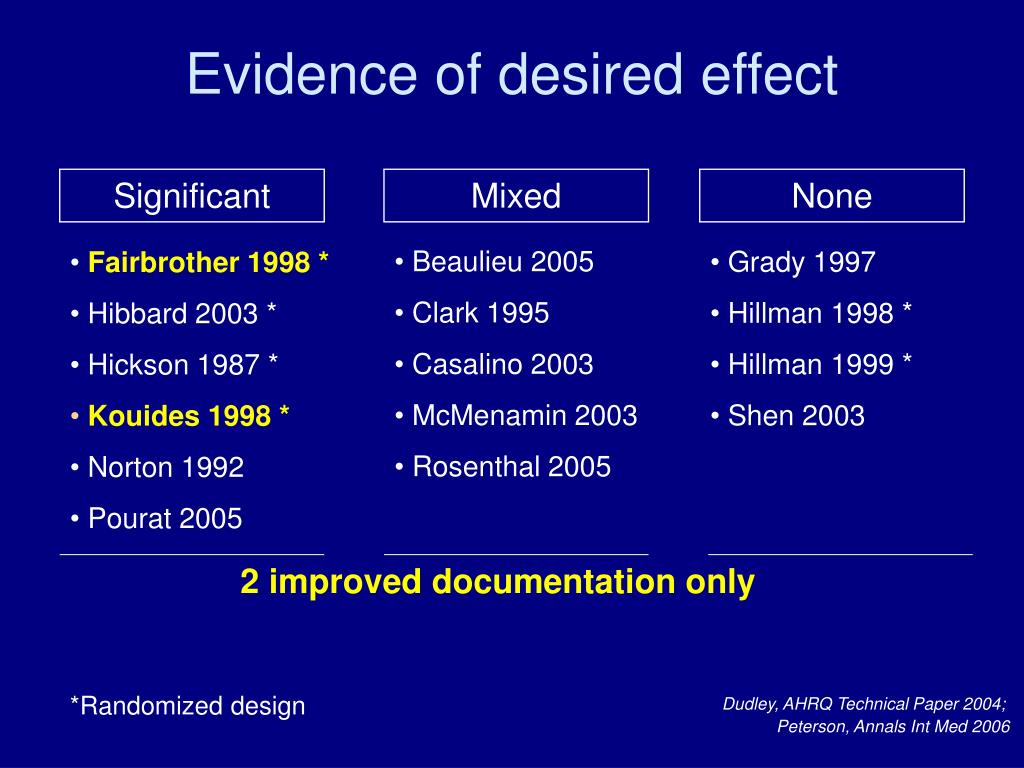 Evidence of desired effect

Significant

• Fairbrother 1998 *
• Hibbard 2003 *
• Hickson 1987 *
• Kouides 1998 *
• Norton 1992
• Pourat 2005

Mixed

• Beaulieu 2005
• Clark 1995
• Casalino 2003
• McMenamin 2003
• Rosenthal 2005

None

• Grady 1997
• Hillman 1998 *
• Hillman 1999 *
• Shen 2003

2 improved documentation only

*Randomized design

Dudley, AHRQ Technical Paper 2004; Peterson, Annals Int Med 2006